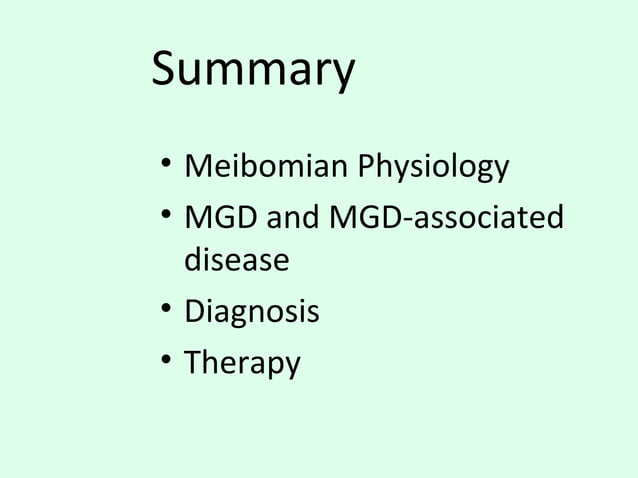 Summary

• Meibomian Physiology
• MGD and MGD-associated disease
• Diagnosis
• Therapy